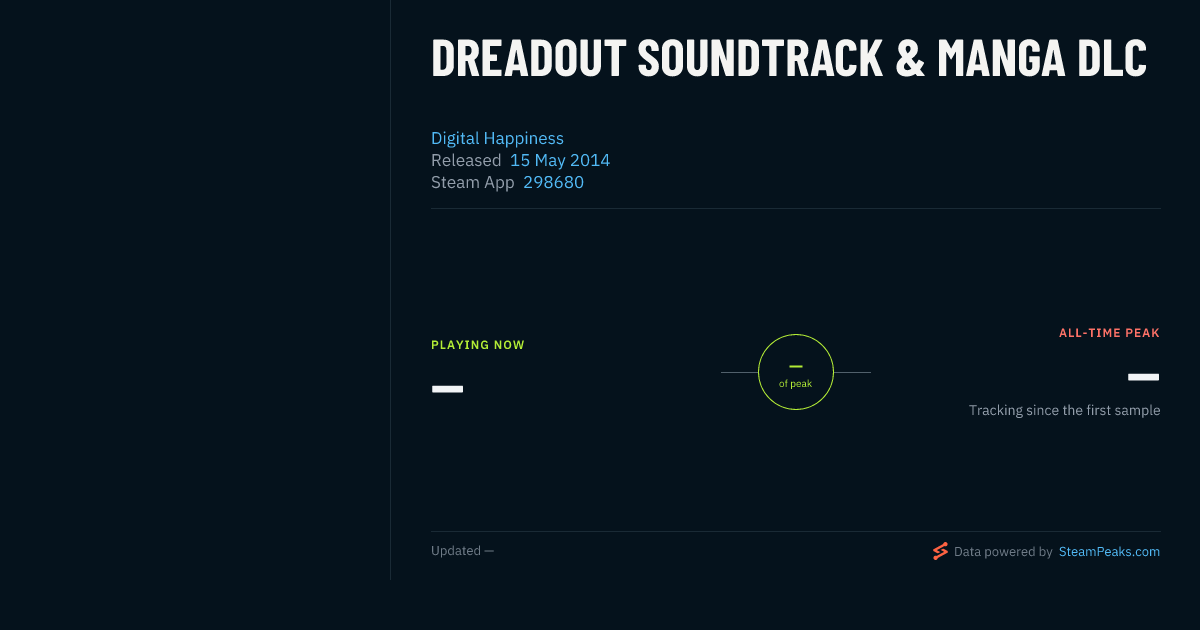 DREADOUT SOUNDTRACK & MANGA DLC

Digital Happiness
Released 15 May 2014
Steam App 298680

PLAYING NOW
—

—
of peak

ALL-TIME PEAK
—
Tracking since the first sample

Updated —

Data powered by SteamPeaks.com